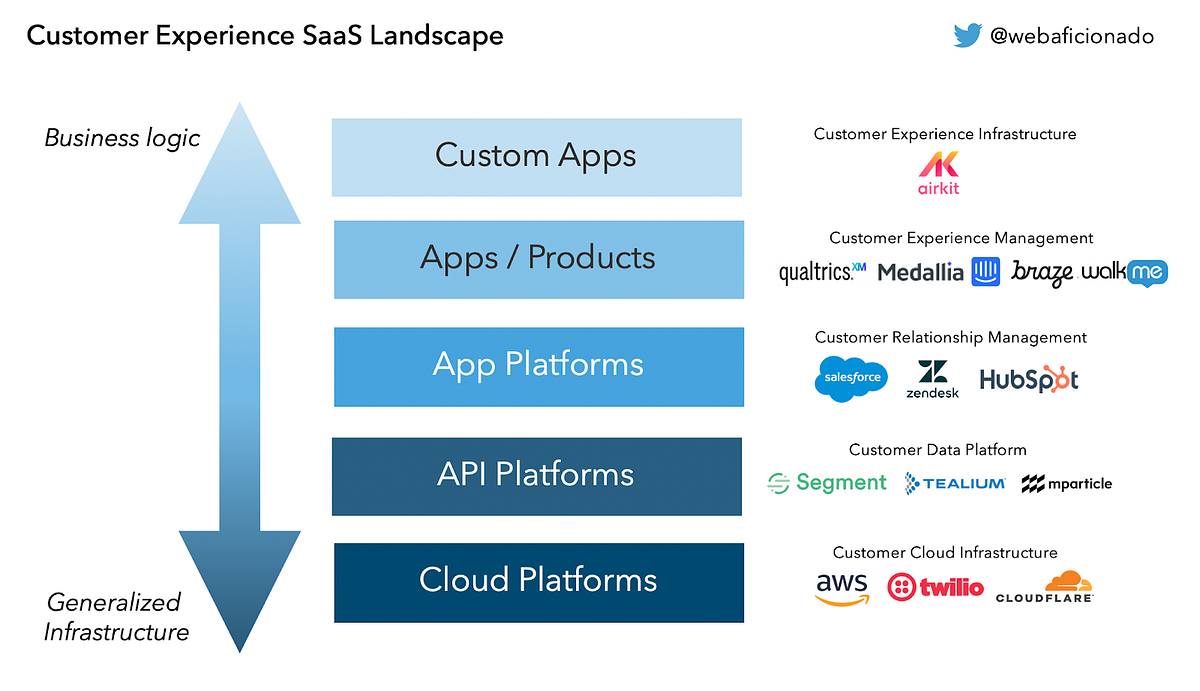 Customer Experience SaaS Landscape

@webaficionado

Business logic

Generalized Infrastructure

Custom Apps

Apps / Products

App Platforms

API Platforms

Cloud Platforms

Customer Experience Infrastructure

airkit

Customer Experience Management

qualtrics.XM Medallia braze walkme

Customer Relationship Management

salesforce zendesk HubSpot

Customer Data Platform

Segment TEALIUM mparticle

Customer Cloud Infrastructure

aws twilio CLOUDFLARE